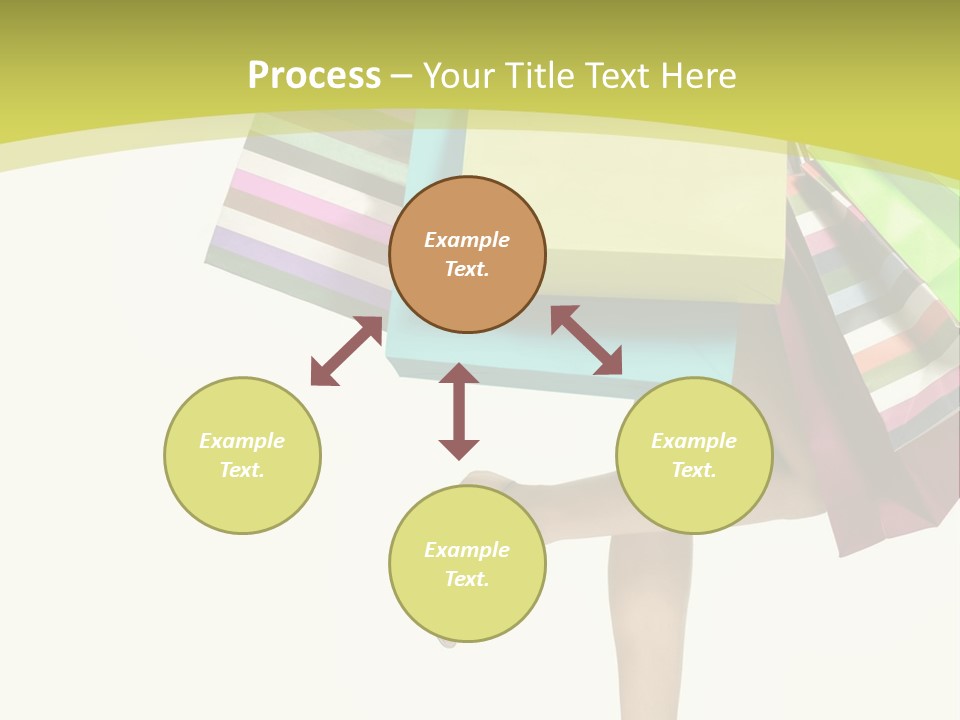 Process – Your Title Text Here

Example Text.

Example Text.

Example Text.

Example Text.